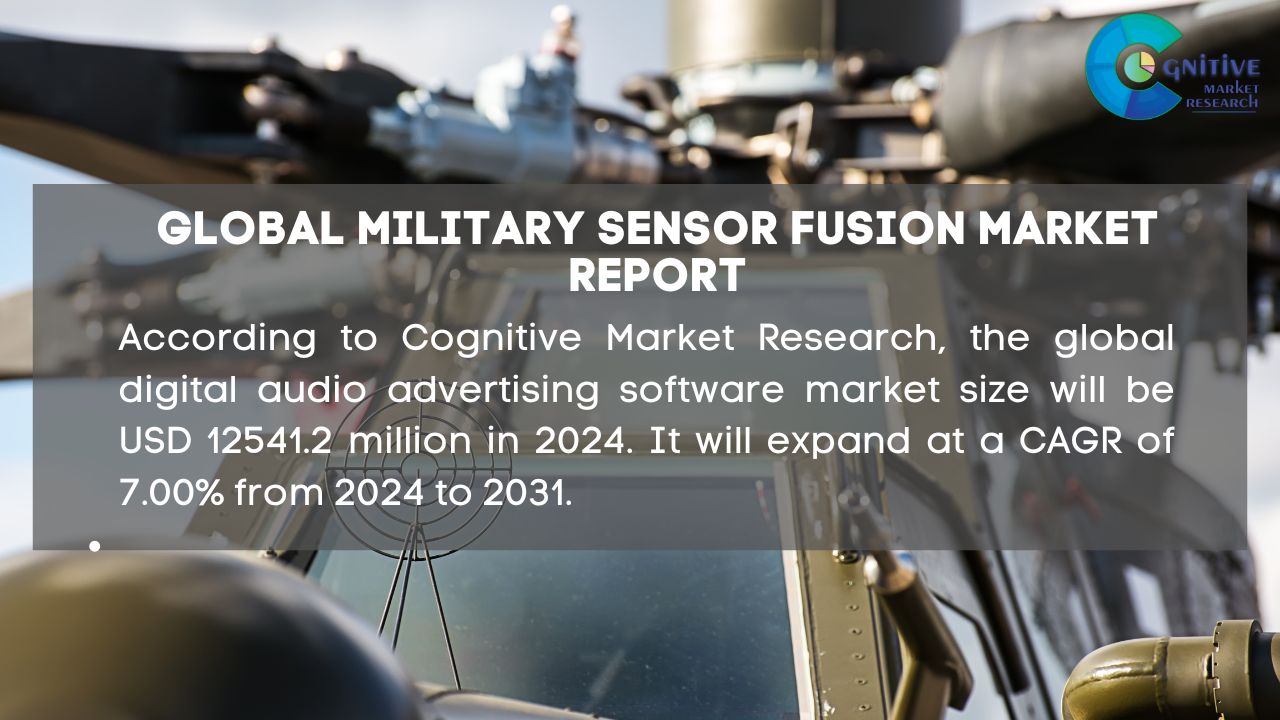 COGNITIVE MARKET RESEARCH

GLOBAL MILITARY SENSOR FUSION MARKET REPORT

According to Cognitive Market Research, the global digital audio advertising software market size will be USD 12541.2 million in 2024. It will expand at a CAGR of 7.00% from 2024 to 2031.